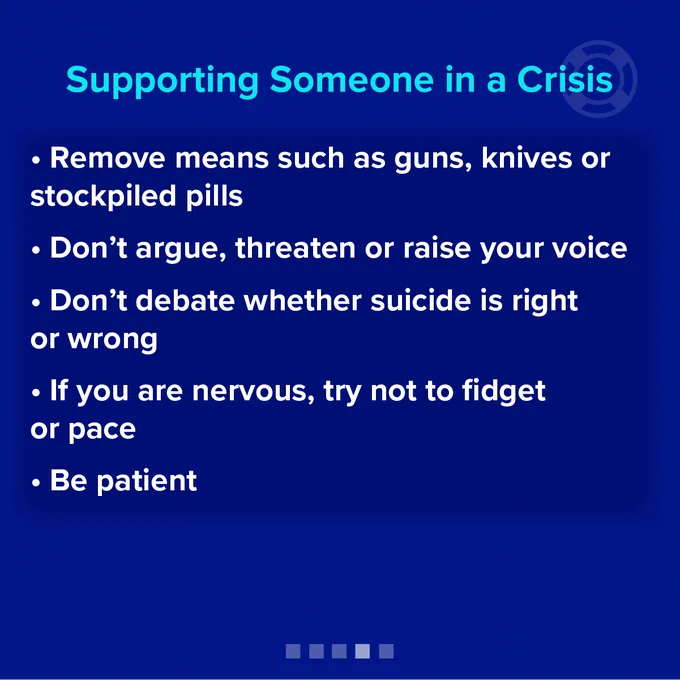 Supporting Someone in a Crisis

• Remove means such as guns, knives or stockpiled pills

• Don't argue, threaten or raise your voice

• Don't debate whether suicide is right or wrong

• If you are nervous, try not to fidget or pace

• Be patient